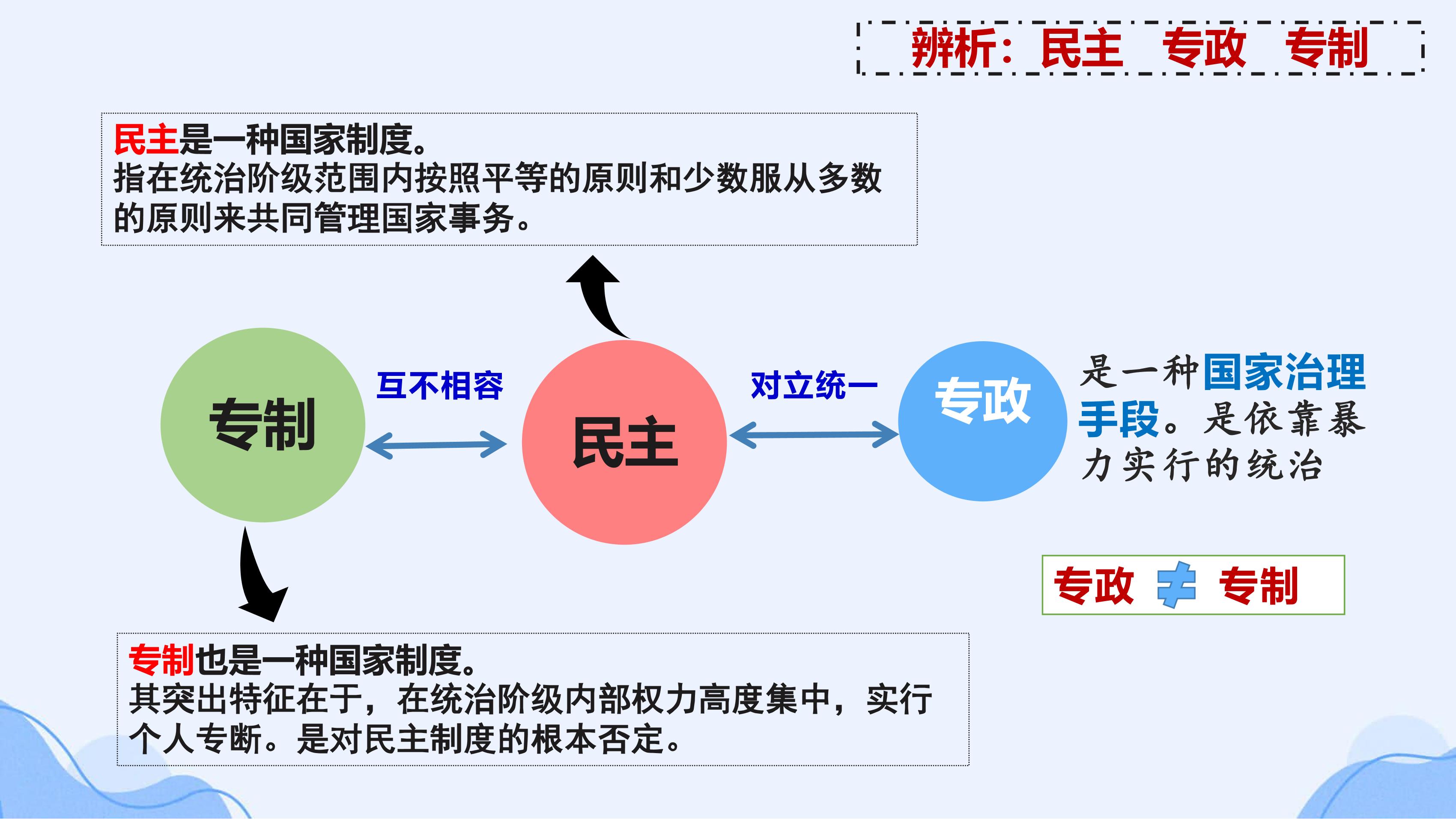 辨析：民主 专政 专制

民主是一种国家制度。
指在统治阶级范围内按照平等的原则和少数服从多数的原则来共同管理国家事务。

专制

互不相容

民主

对立统一

专政

是一种国家治理手段。是依靠暴力实行的统治

专政 ≠ 专制

专制也是一种国家制度。
其突出特征在于，在统治阶级内部权力高度集中，实行个人专断。是对民主制度的根本否定。